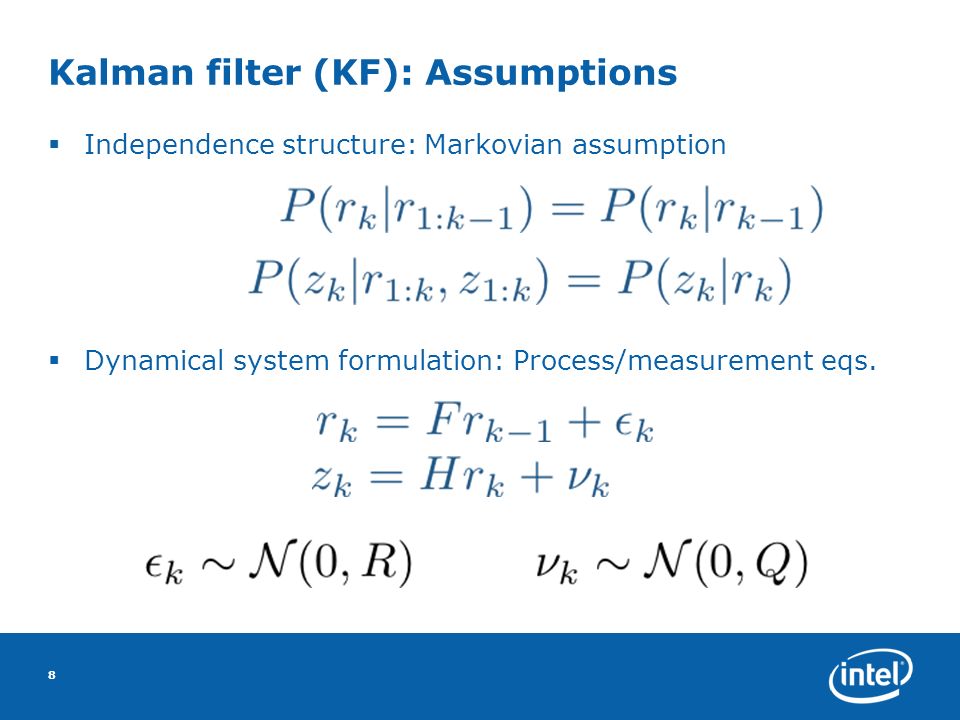 Kalman filter (KF): Assumptions

▪ Independence structure: Markovian assumption

$P(r_k|r_{1:k-1}) = P(r_k|r_{k-1})$

$P(z_k|r_{1:k}, z_{1:k}) = P(z_k|r_k)$

▪ Dynamical system formulation: Process/measurement eqs.

$r_k = Fr_{k-1} + \epsilon_k$
$z_k = Hr_k + \nu_k$

$\epsilon_k \sim \mathcal{N}(0, R)$ $\nu_k \sim \mathcal{N}(0, Q)$

8

intel